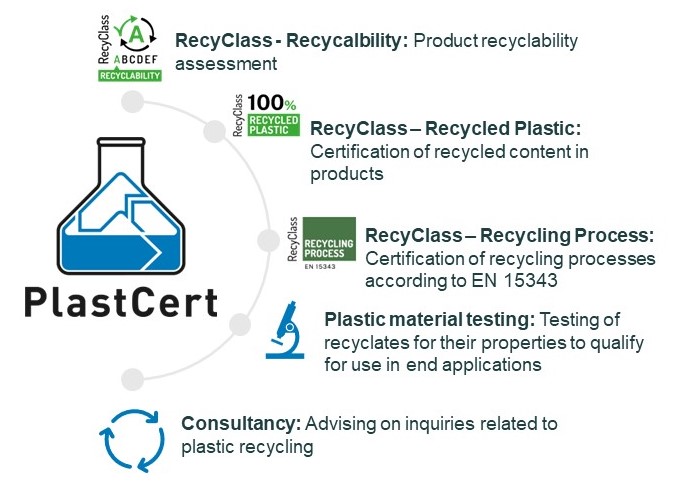 RecyClass
A
ABCDEF
RECYCLABILITY

RecyClass - Recycalbility: Product recyclability assessment

RecyClass
100%
RECYCLED PLASTIC

RecyClass – Recycled Plastic: Certification of recycled content in products

RecyClass
RECYCLING PROCESS
EN 15343

RecyClass – Recycling Process: Certification of recycling processes according to EN 15343

PlastCert

Plastic material testing: Testing of recyclates for their properties to qualify for use in end applications

Consultancy: Advising on inquiries related to plastic recycling